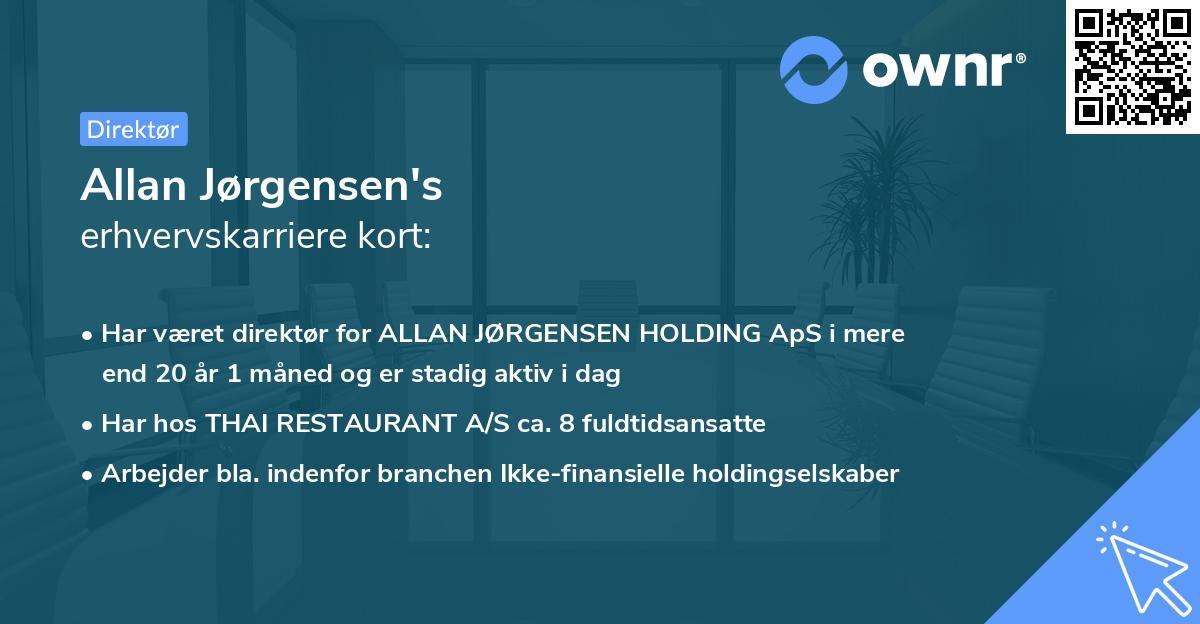 ownr®

Direktør

Allan Jørgensen's
erhvervskarriere kort:

• Har været direktør for ALLAN JØRGENSEN HOLDING ApS i mere end 20 år 1 måned og er stadig aktiv i dag
• Har hos THAI RESTAURANT A/S ca. 8 fuldtidsansatte
• Arbejder bla. indenfor branchen Ikke-finansielle holdingselskaber